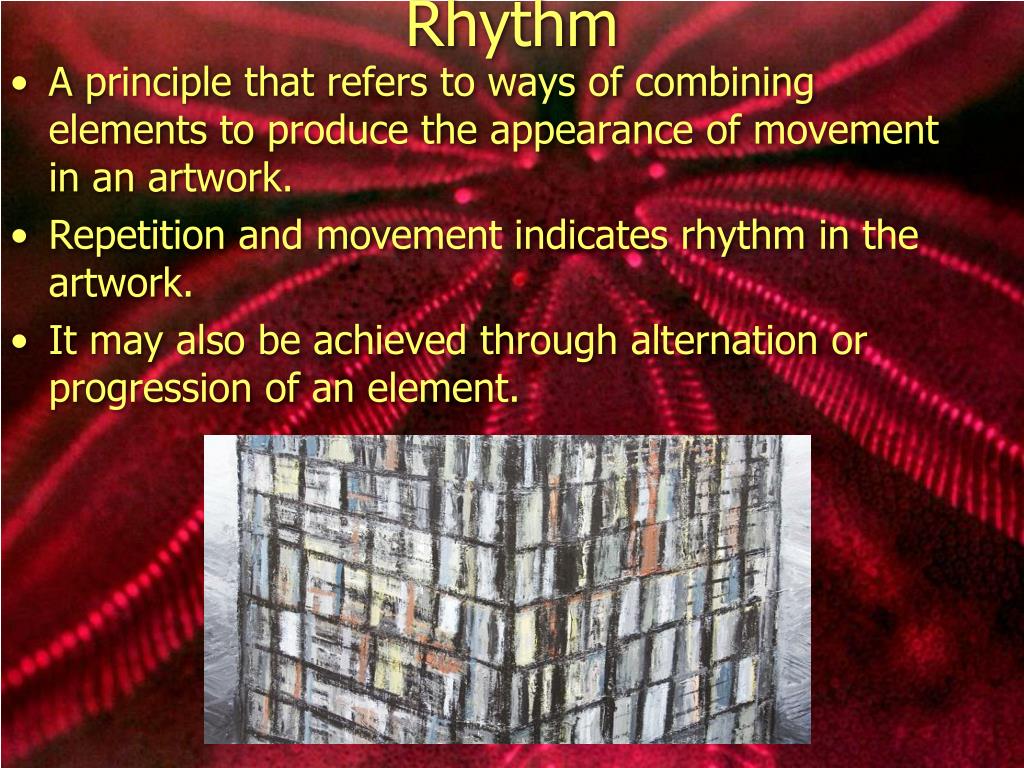 Rhythm

• A principle that refers to ways of combining elements to produce the appearance of movement in an artwork.

• Repetition and movement indicates rhythm in the artwork.

• It may also be achieved through alternation or progression of an element.